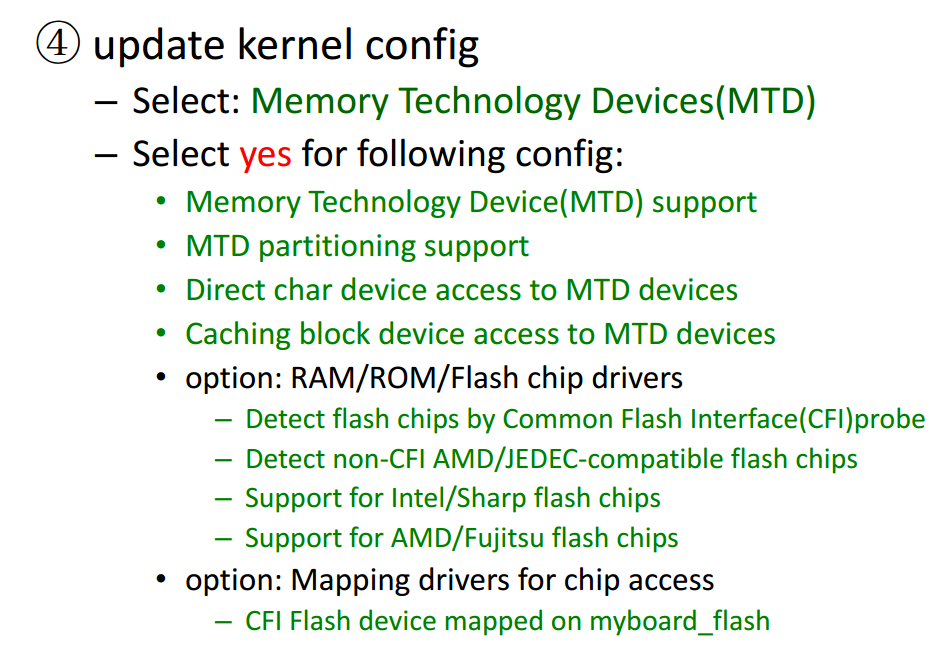 ④ update kernel config

– Select: Memory Technology Devices(MTD)

– Select yes for following config:

• Memory Technology Device(MTD) support

• MTD partitioning support

• Direct char device access to MTD devices

• Caching block device access to MTD devices

• option: RAM/ROM/Flash chip drivers

– Detect flash chips by Common Flash Interface(CFI)probe

– Detect non-CFI AMD/JEDEC-compatible flash chips

– Support for Intel/Sharp flash chips

– Support for AMD/Fujitsu flash chips

• option: Mapping drivers for chip access

– CFI Flash device mapped on myboard_flash